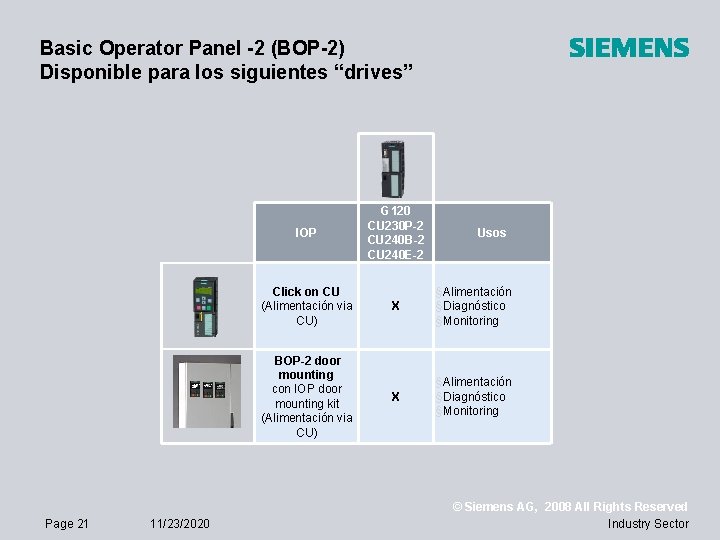 Basic Operator Panel -2 (BOP-2)
Disponible para los siguientes “drives”

SIEMENS

| | IOP | G 120 CU230P-2 CU240B-2 CU240E-2 | Usos |
|---|---|---|---|
| | **Click on CU** (Alimentación via CU) | X | § Alimentación § Diagnóstico § Monitoring |
| | **BOP-2 door mounting** con IOP door mounting kit (Alimentación via CU) | X | § Alimentación § Diagnóstico § Monitoring |

© Siemens AG, 2008 All Rights Reserved

Page 21 11/23/2020 Industry Sector